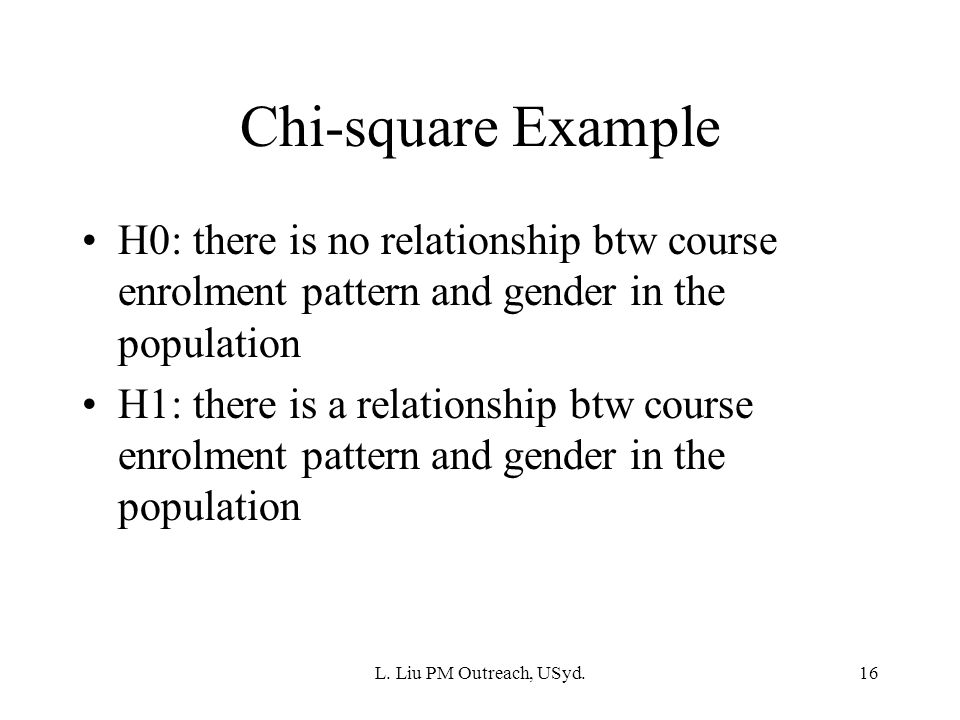 Chi-square Example

• H0: there is no relationship btw course enrolment pattern and gender in the population

• H1: there is a relationship btw course enrolment pattern and gender in the population

L. Liu PM Outreach, USyd.

16